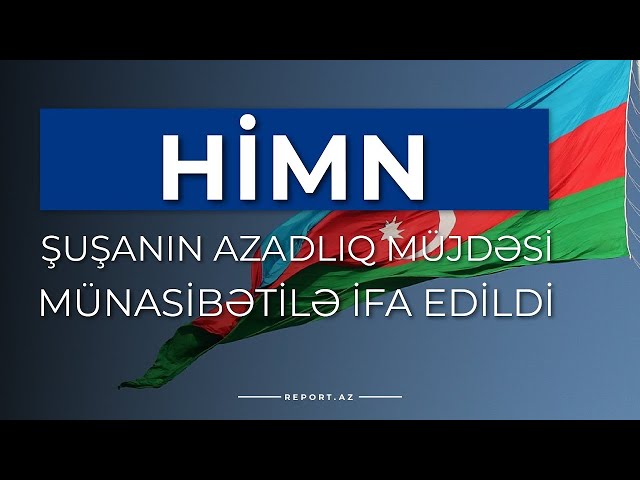 HİMN

ŞUŞANIN AZADLIQ MÜJDƏSİ MÜNASİBƏTİLƏ İFA EDİLDİ

REPORT.AZ